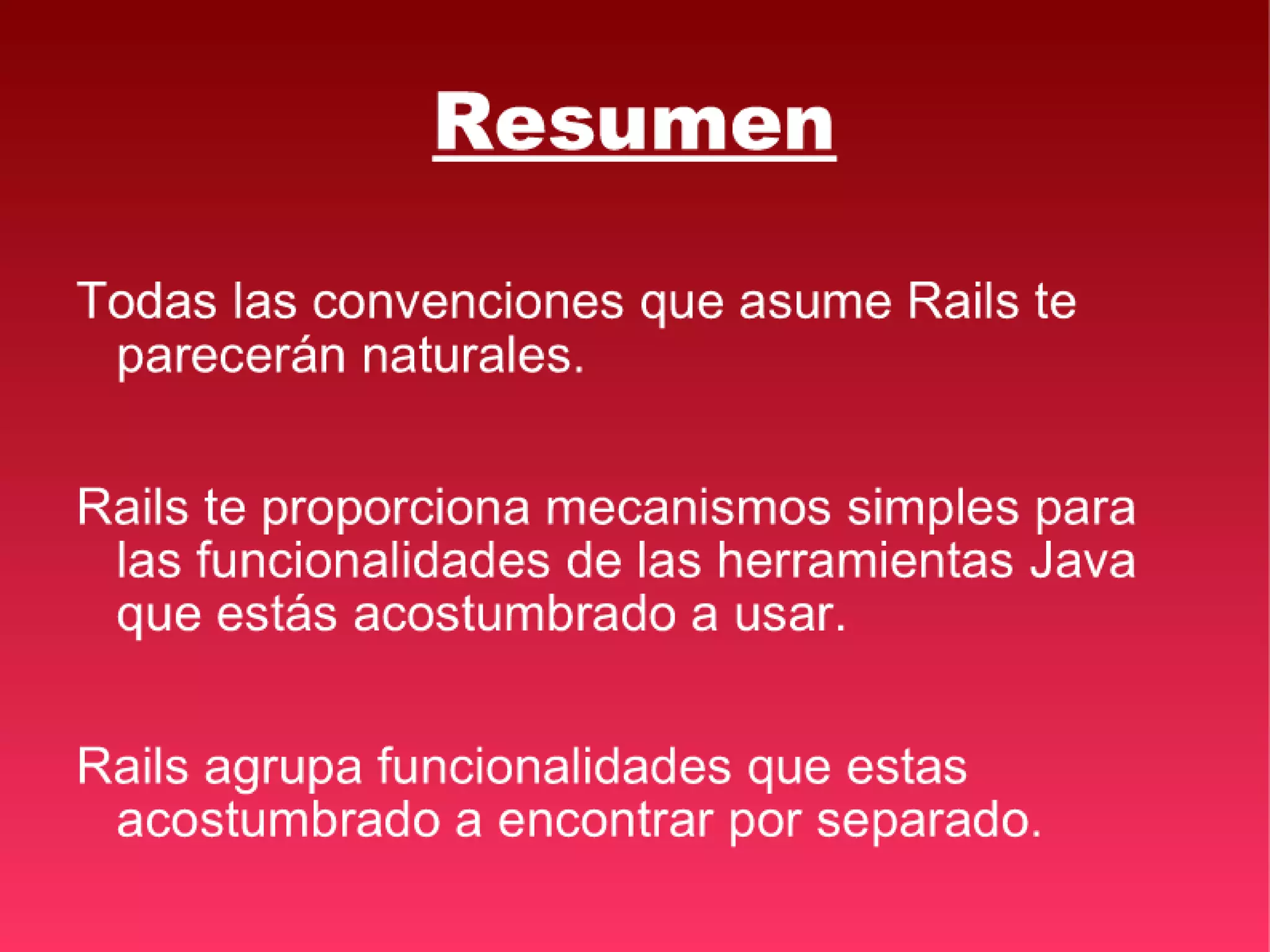 Resumen

Todas las convenciones que asume Rails te parecerán naturales.

Rails te proporciona mecanismos simples para las funcionalidades de las herramientas Java que estás acostumbrado a usar.

Rails agrupa funcionalidades que estas acostumbrado a encontrar por separado.